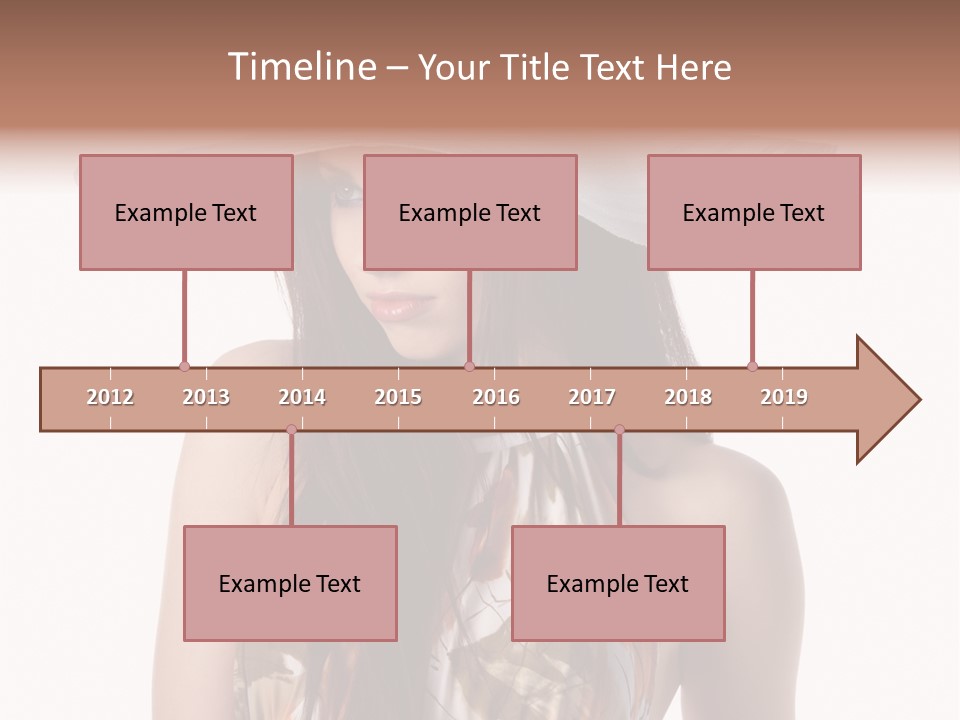 Timeline – Your Title Text Here

Example Text

Example Text

Example Text

2012 2013 2014 2015 2016 2017 2018 2019

Example Text

Example Text